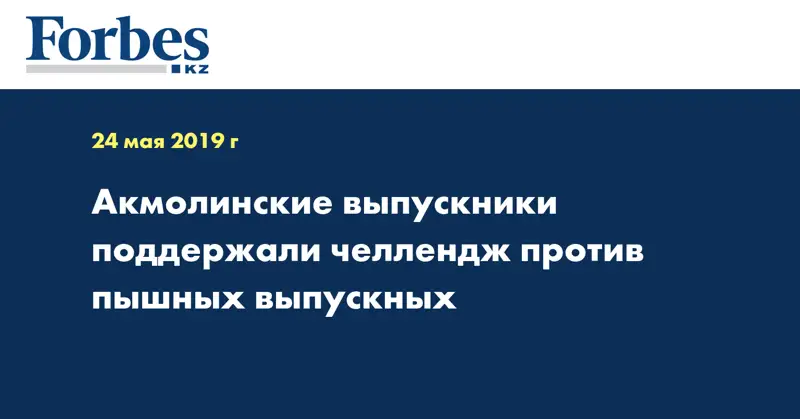 Forbes KZ

24 мая 2019 г

Акмолинские выпускники поддержали челлендж против пышных выпускных